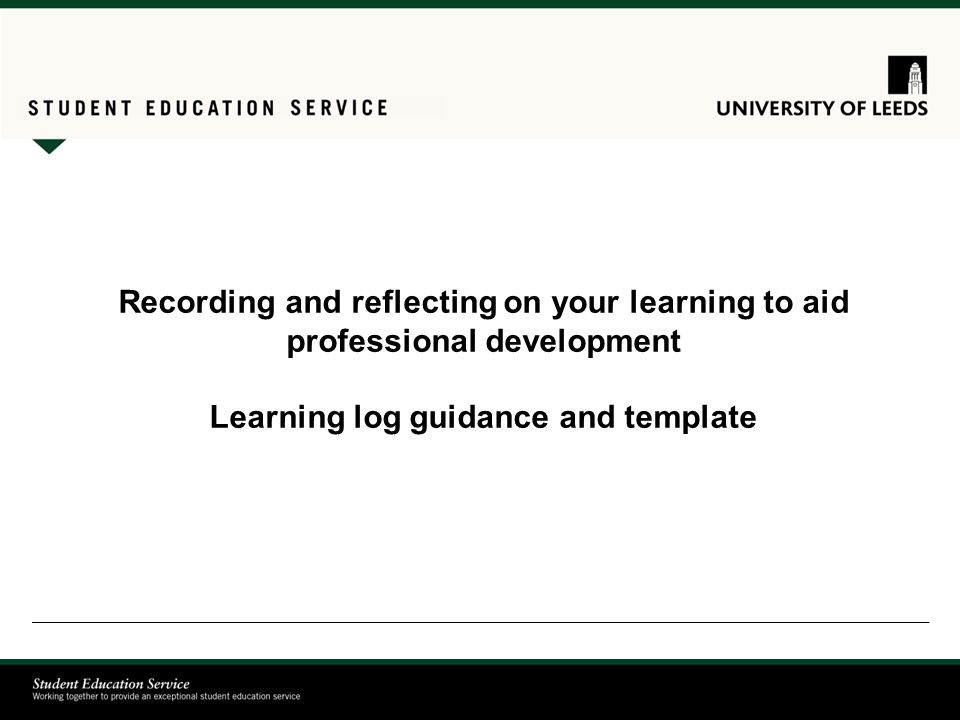 STUDENT EDUCATION SERVICE

UNIVERSITY OF LEEDS

Recording and reflecting on your learning to aid professional development

Learning log guidance and template

Student Education Service
Working together to provide an exceptional student education service